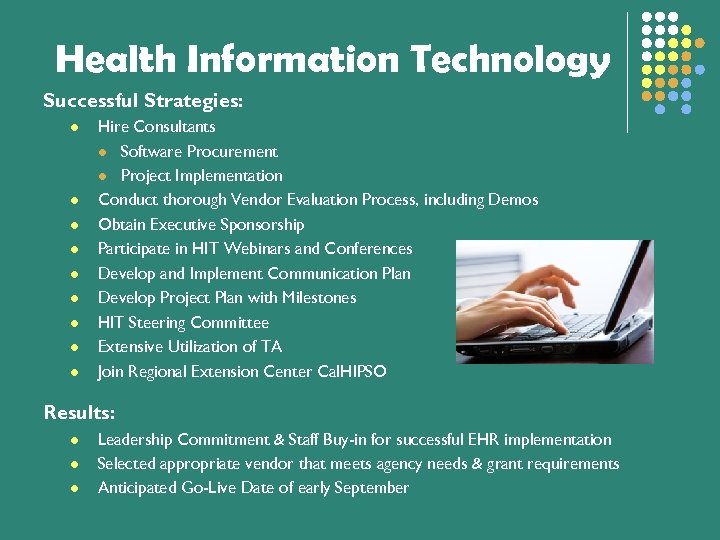 Health Information Technology

Successful Strategies:

- Hire Consultants
  - Software Procurement
  - Project Implementation
- Conduct thorough Vendor Evaluation Process, including Demos
- Obtain Executive Sponsorship
- Participate in HIT Webinars and Conferences
- Develop and Implement Communication Plan
- Develop Project Plan with Milestones
- HIT Steering Committee
- Extensive Utilization of TA
- Join Regional Extension Center CalHIPSO

Results:

- Leadership Commitment & Staff Buy-in for successful EHR implementation
- Selected appropriate vendor that meets agency needs & grant requirements
- Anticipated Go-Live Date of early September